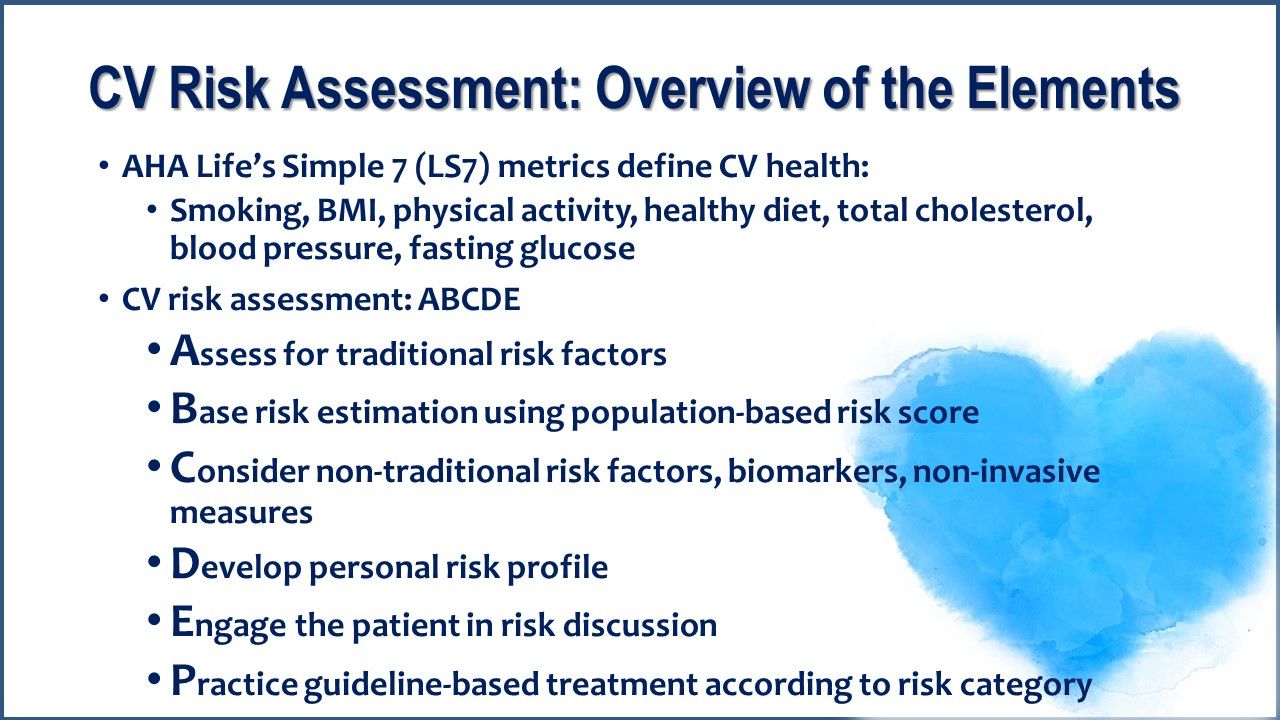 CV Risk Assessment: Overview of the Elements

• AHA Life's Simple 7 (LS7) metrics define CV health:
  • Smoking, BMI, physical activity, healthy diet, total cholesterol, blood pressure, fasting glucose
• CV risk assessment: ABCDE
  • Assess for traditional risk factors
  • Base risk estimation using population-based risk score
  • Consider non-traditional risk factors, biomarkers, non-invasive measures
  • Develop personal risk profile
  • Engage the patient in risk discussion
  • Practice guideline-based treatment according to risk category